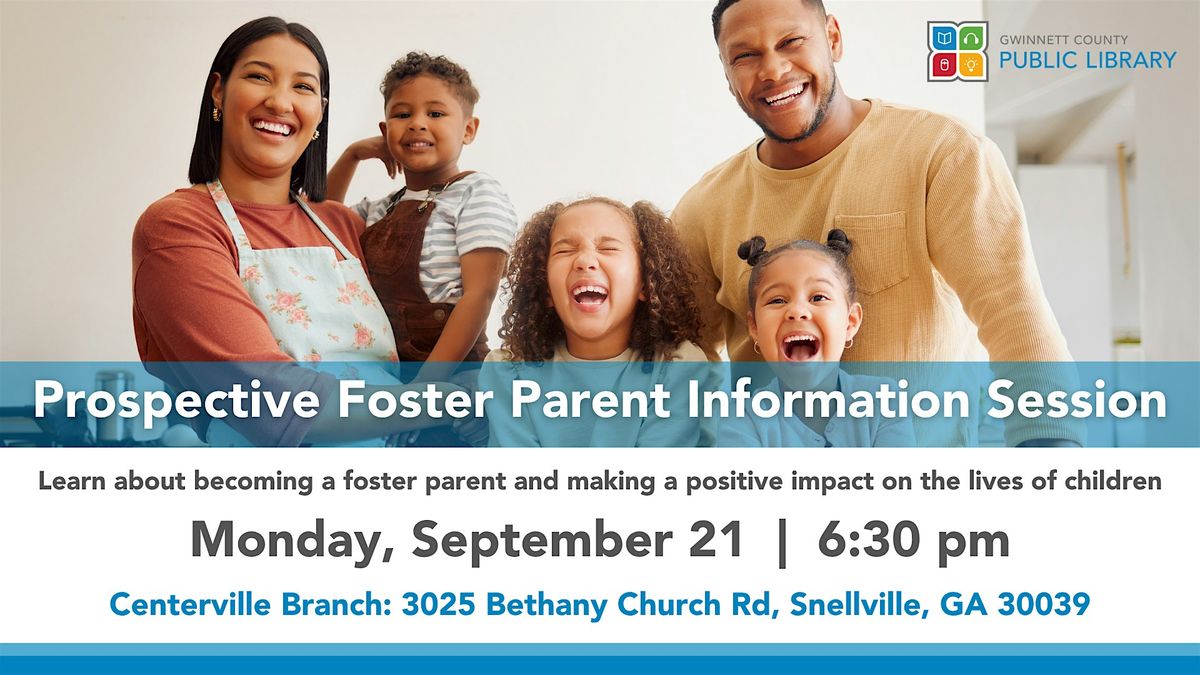 GWINNETT COUNTY
PUBLIC LIBRARY

Prospective Foster Parent Information Session

Learn about becoming a foster parent and making a positive impact on the lives of children

Monday, September 21 | 6:30 pm

Centerville Branch: 3025 Bethany Church Rd, Snellville, GA 30039